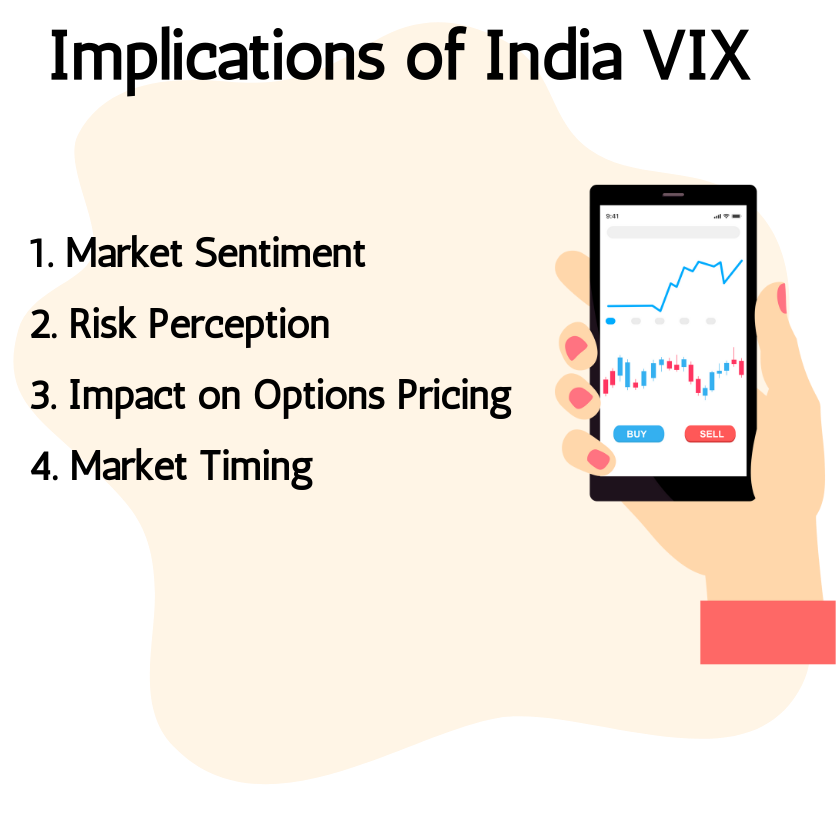 Implications of India VIX

1. Market Sentiment
2. Risk Perception
3. Impact on Options Pricing
4. Market Timing

9:41

BUY
SELL